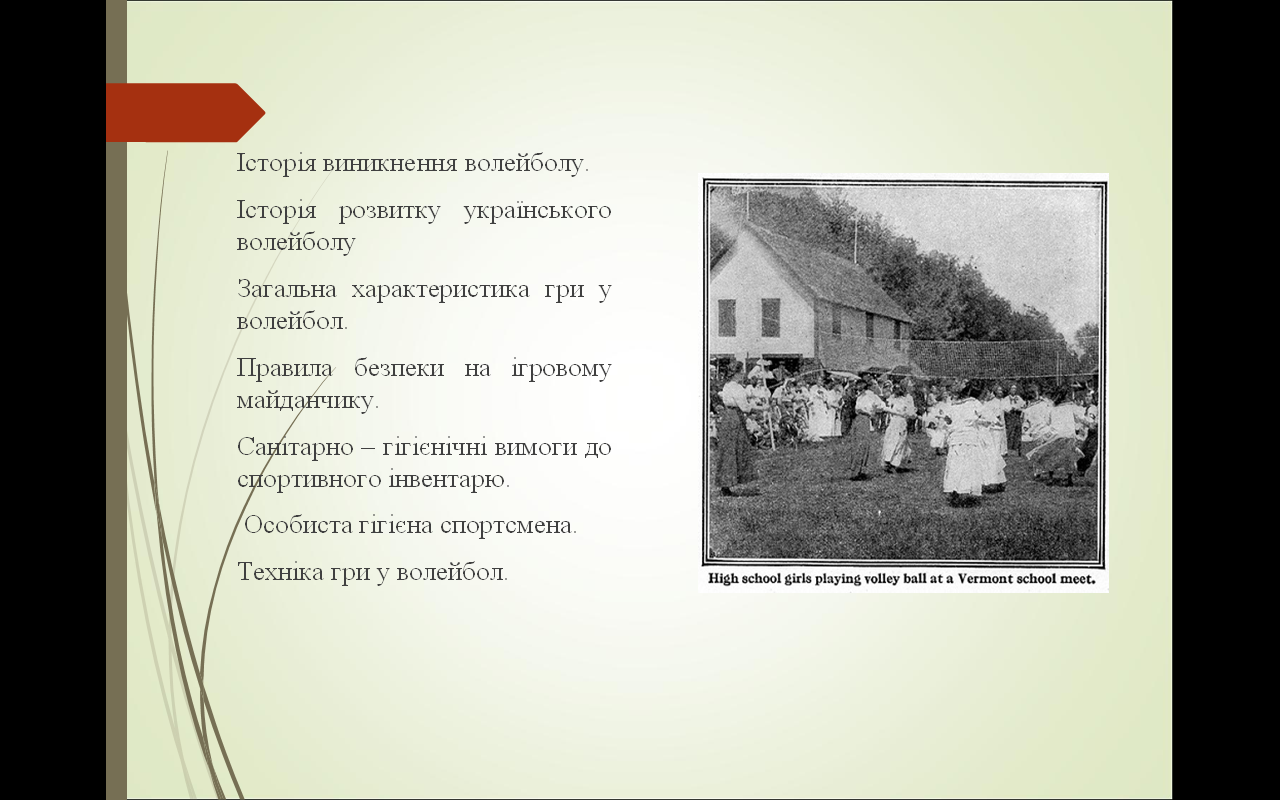 Історія виникнення волейболу.

Історія розвитку українського волейболу

Загальна характеристика гри у волейбол.

Правила безпеки на ігровому майданчику.

Санітарно – гігієнічні вимоги до спортивного інвентарю.

Особиста гігієна спортсмена.

Техніка гри у волейбол.

High school girls playing volley ball at a Vermont school meet.